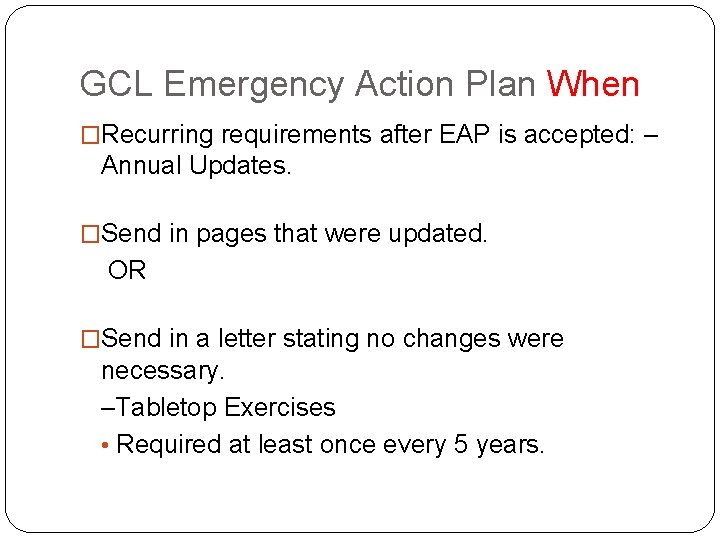 GCL Emergency Action Plan When

□Recurring requirements after EAP is accepted: – Annual Updates.

□Send in pages that were updated.
OR

□Send in a letter stating no changes were necessary.
–Tabletop Exercises
• Required at least once every 5 years.